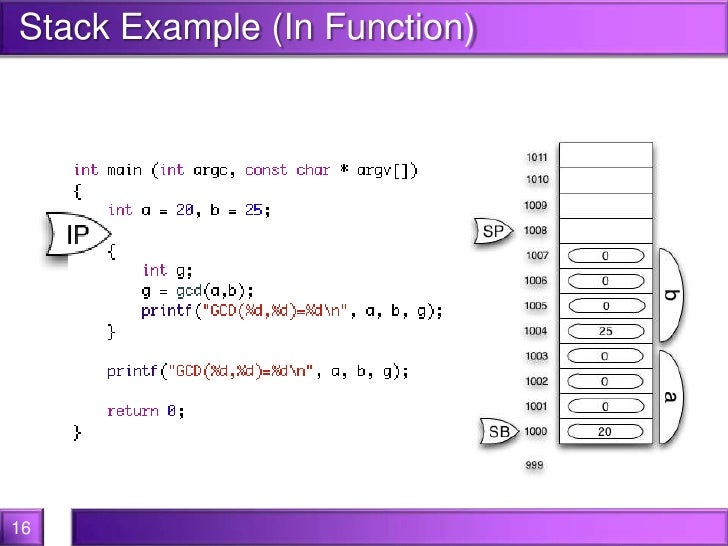 Stack Example (In Function)

int main (int argc, const char * argv[])
{
    int a = 20, b = 25;
IP
    {
        int g;
        g = gcd(a,b);
        printf("GCD(%d,%d)=%d\n", a, b, g);
    }

    printf("GCD(%d,%d)=%d\n", a, b, g);

    return 0;
}

1011
1010
1009
SP 1008
1007 0
1006 0
1005 0
1004 25
1003 0
1002 0
1001 0
SB 1000 20
999

b
a

16